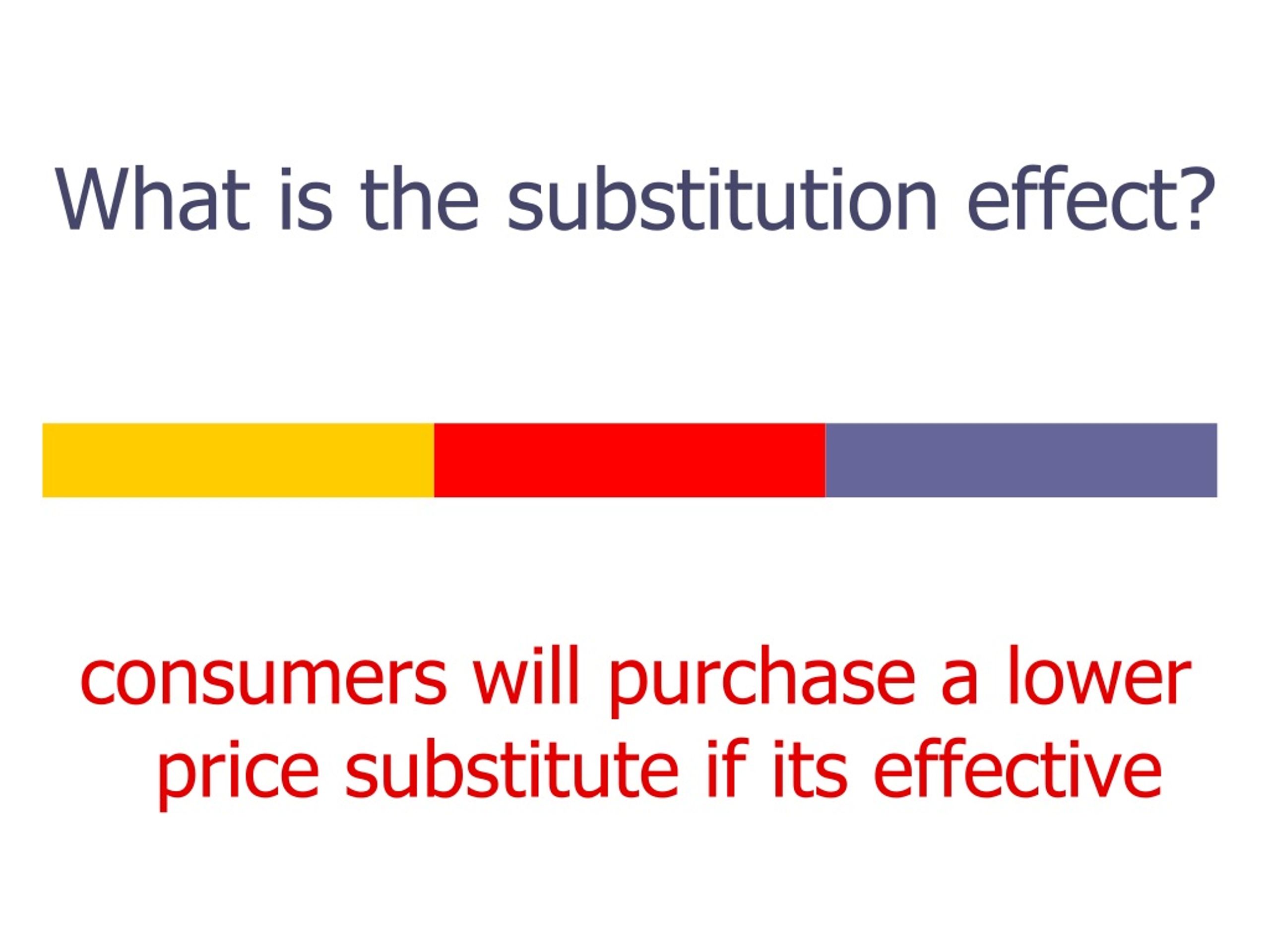 What is the substitution effect?

consumers will purchase a lower price substitute if its effective